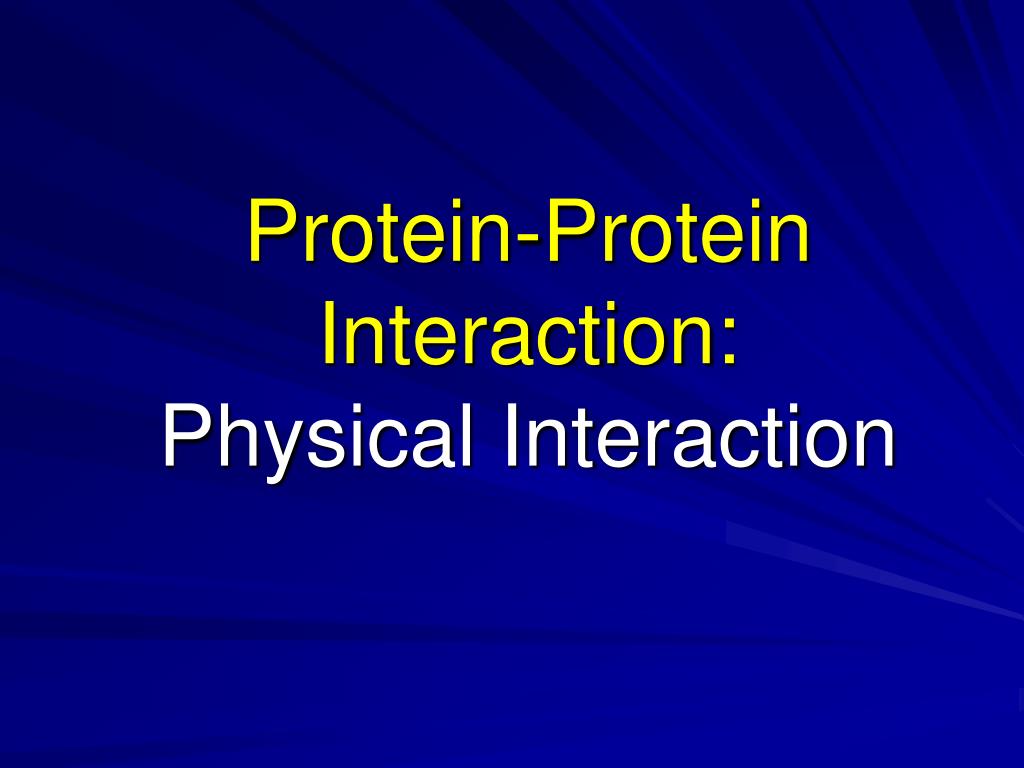 Protein-Protein Interaction:
Physical Interaction